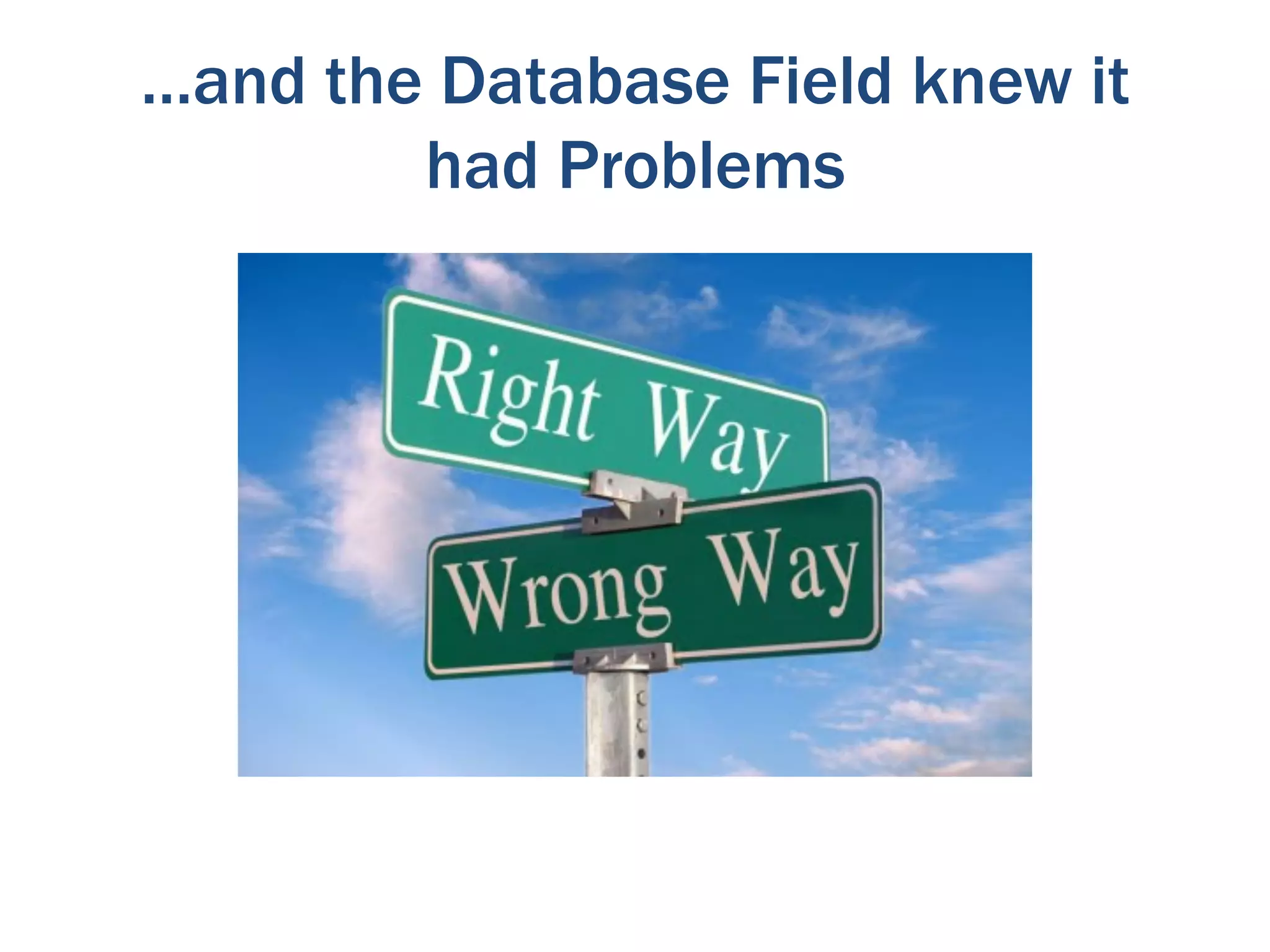 …and the Database Field knew it had Problems

Right Way

Wrong Way